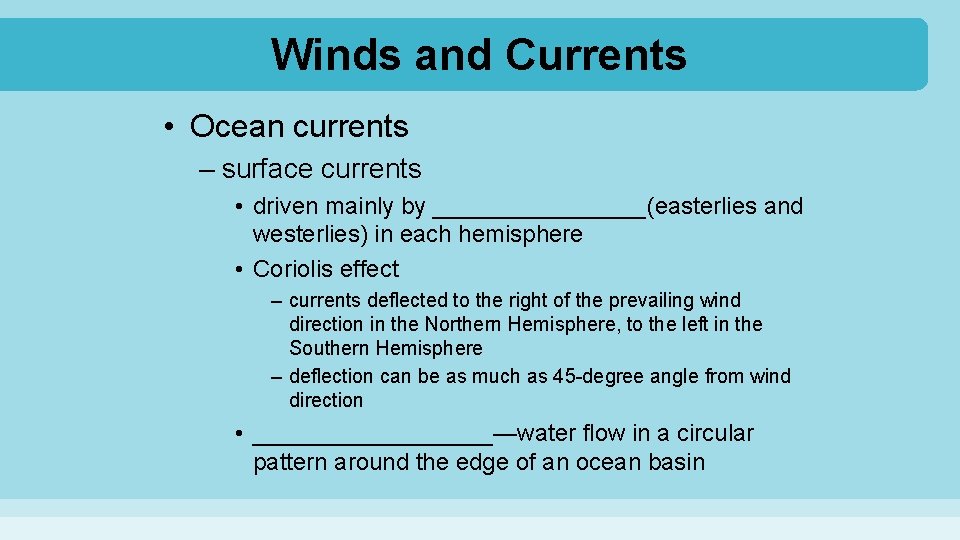 Winds and Currents

• Ocean currents

– surface currents

• driven mainly by ________________(easterlies and westerlies) in each hemisphere

• Coriolis effect

– currents deflected to the right of the prevailing wind direction in the Northern Hemisphere, to the left in the Southern Hemisphere

– deflection can be as much as 45-degree angle from wind direction

• __________________—water flow in a circular pattern around the edge of an ocean basin